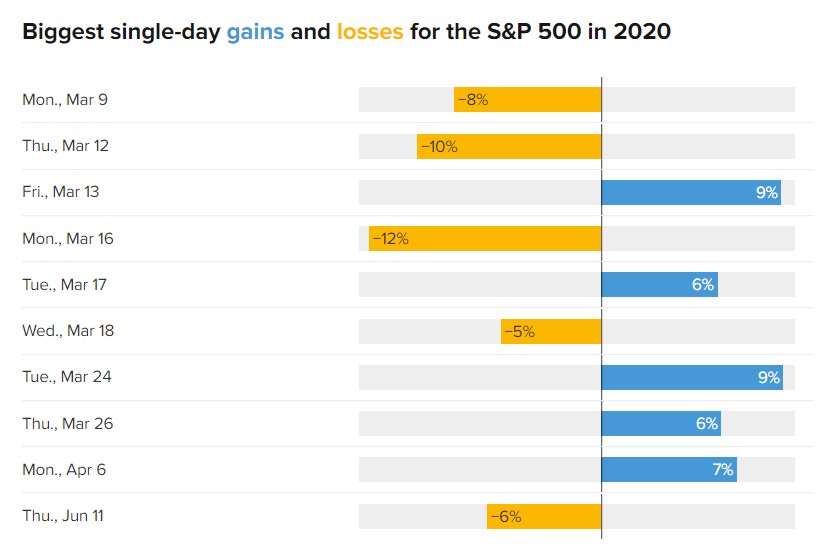 Biggest single-day gains and losses for the S&P 500 in 2020

Mon., Mar 9 −8%
Thu., Mar 12 −10%
Fri., Mar 13 9%
Mon., Mar 16 −12%
Tue., Mar 17 6%
Wed., Mar 18 −5%
Tue., Mar 24 9%
Thu., Mar 26 6%
Mon., Apr 6 7%
Thu., Jun 11 −6%